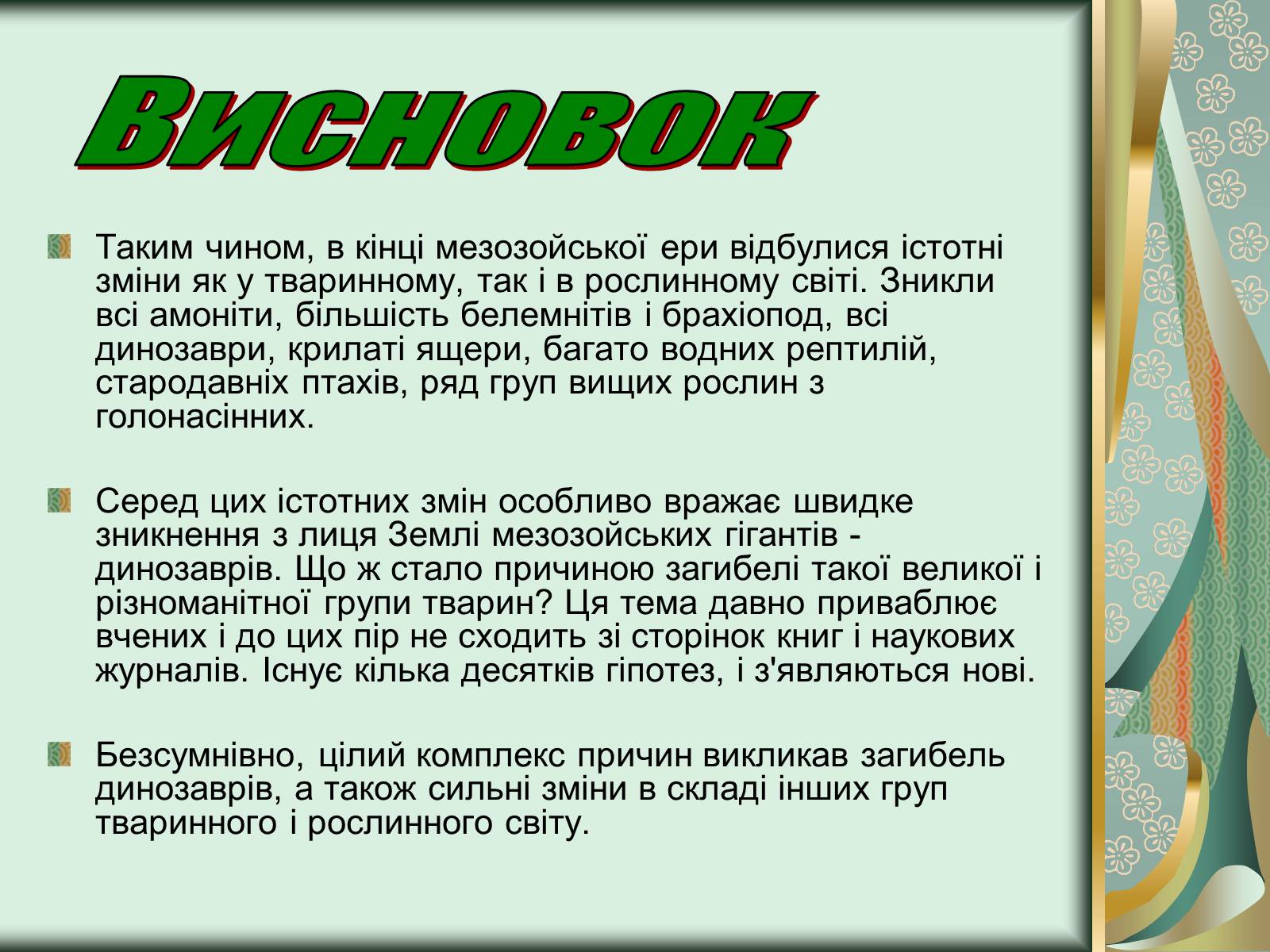 Висновок

Таким чином, в кінці мезозойської ери відбулися істотні зміни як у тваринному, так і в рослинному світі. Зникли всі амоніти, більшість белемнітів і брахіопод, всі динозаври, крилаті ящери, багато водних рептилій, стародавніх птахів, ряд груп вищих рослин з голонасінних.

Серед цих істотних змін особливо вражає швидке зникнення з лиця Землі мезозойських гігантів - динозаврів. Що ж стало причиною загибелі такої великої і різноманітної групи тварин? Ця тема давно приваблює вчених і до цих пір не сходить зі сторінок книг і наукових журналів. Існує кілька десятків гіпотез, і з'являються нові.

Безсумнівно, цілий комплекс причин викликав загибель динозаврів, а також сильні зміни в складі інших груп тваринного і рослинного світу.